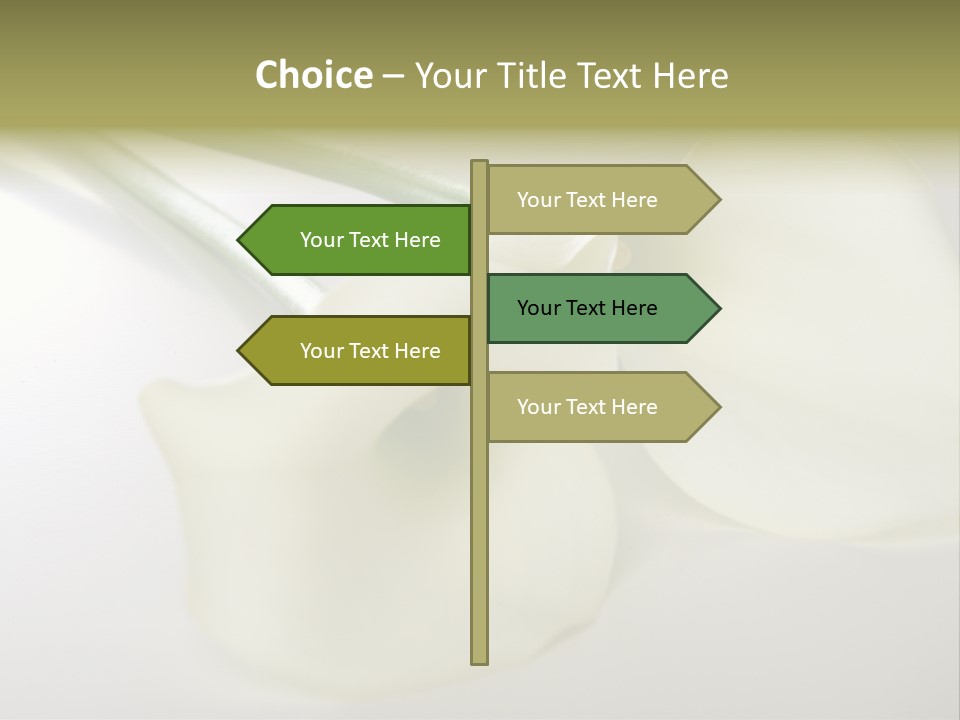 Choice – Your Title Text Here

Your Text Here

Your Text Here

Your Text Here

Your Text Here

Your Text Here